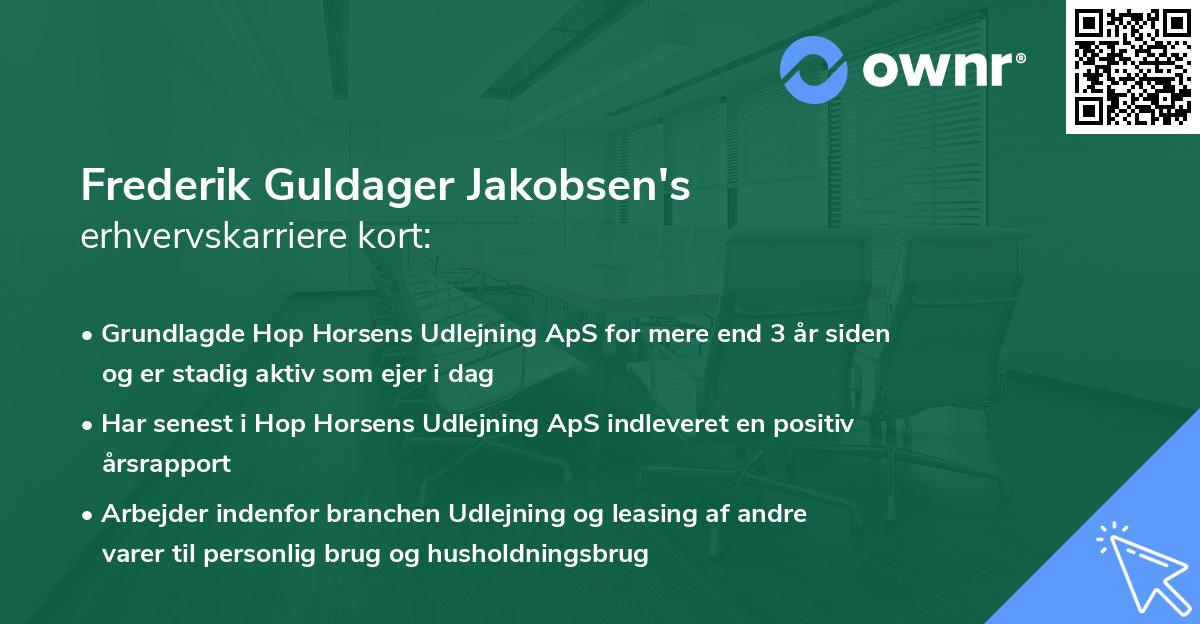 ownr®

Frederik Guldager Jakobsen's
erhvervskarriere kort:

• Grundlagde Hop Horsens Udlejning ApS for mere end 3 år siden og er stadig aktiv som ejer i dag

• Har senest i Hop Horsens Udlejning ApS indleveret en positiv årsrapport

• Arbejder indenfor branchen Udlejning og leasing af andre varer til personlig brug og husholdningsbrug